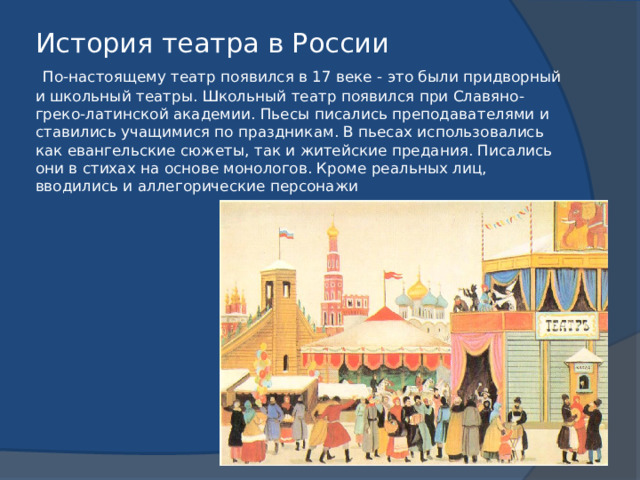 История театра в России

По-настоящему театр появился в 17 веке - это были придворный и школьный театры. Школьный театр появился при Славяно-греко-латинской академии. Пьесы писались преподавателями и ставились учащимися по праздникам. В пьесах использовались как евангельские сюжеты, так и житейские предания. Писались они в стихах на основе монологов. Кроме реальных лиц, вводились и аллегорические персонажи

ТЕАТРЪ

КАССА